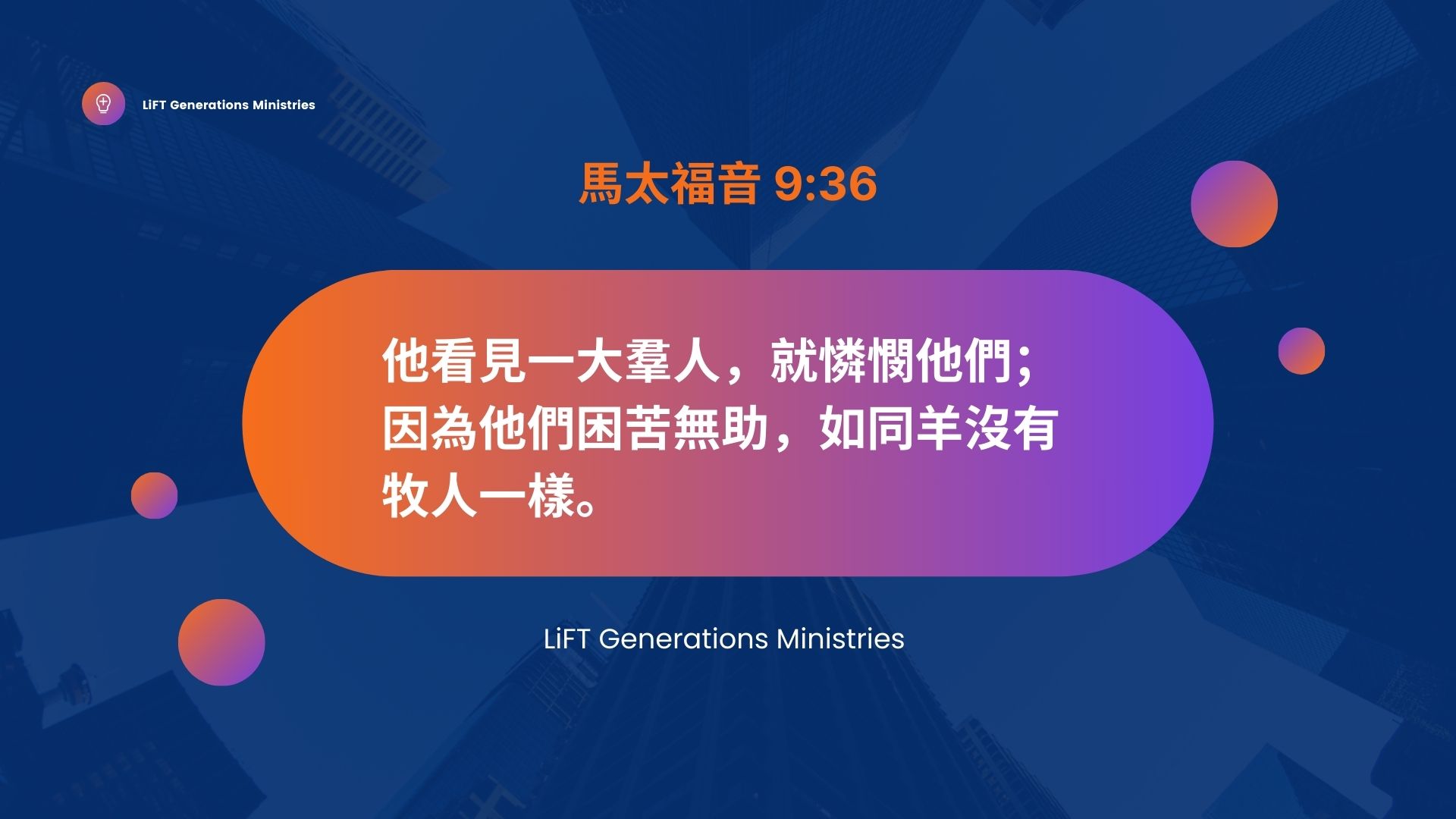 LiFT Generations Ministries

馬太福音 9:36

他看見一大羣人，就憐憫他們；因為他們困苦無助，如同羊沒有牧人一樣。

LiFT Generations Ministries